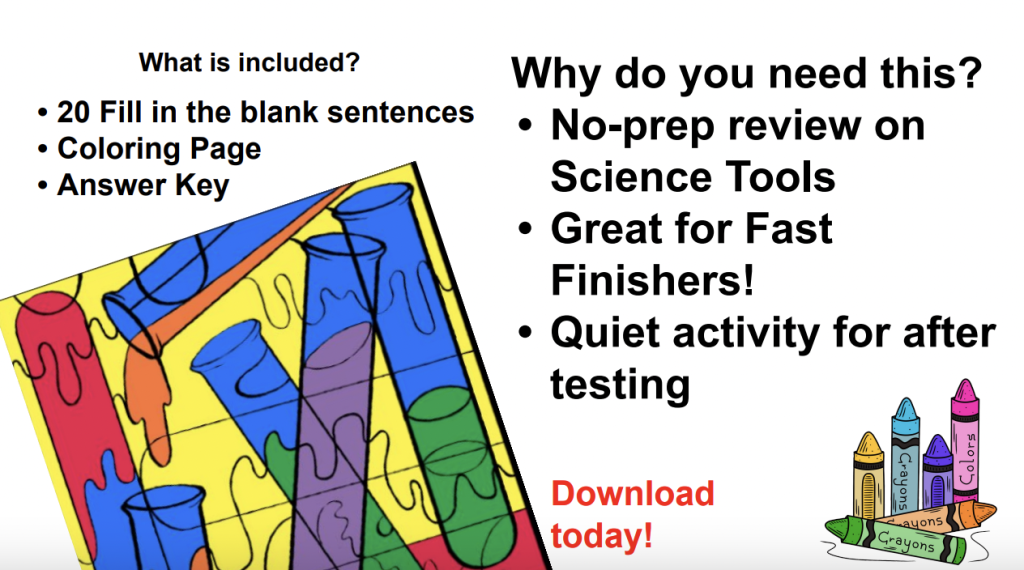 What is included?

• 20 Fill in the blank sentences
• Coloring Page
• Answer Key

Why do you need this?

• No-prep review on Science Tools
• Great for Fast Finishers!
• Quiet activity for after testing

Download today!

Crayons
Colors
Crayons
Crayons